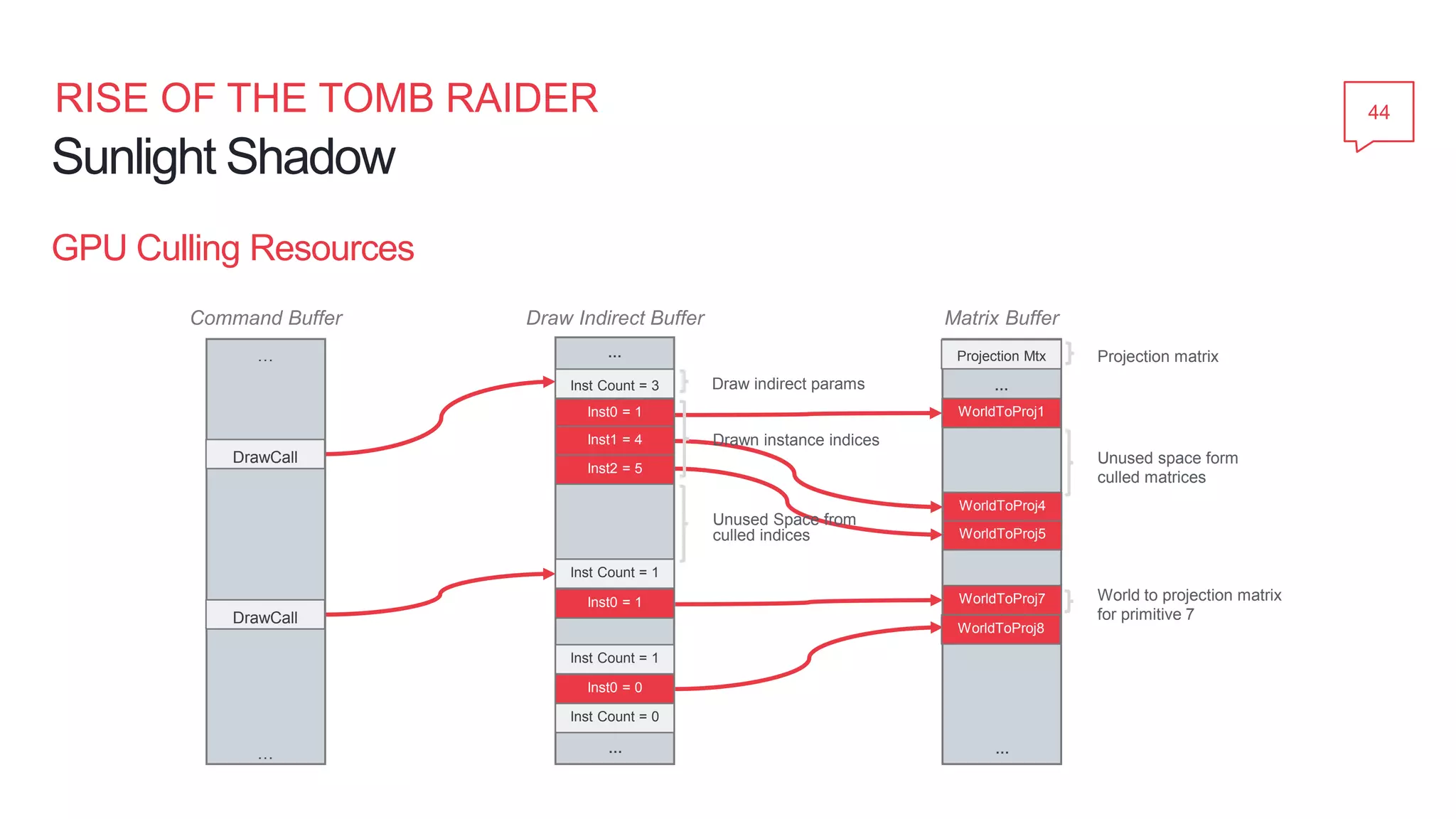 RISE OF THE TOMB RAIDER

Sunlight Shadow

44

GPU Culling Resources

Command Buffer

...

DrawCall

DrawCall

...

Draw Indirect Buffer

...

Inst Count = 3

Inst0 = 1

Inst1 = 4

Inst2 = 5

Inst Count = 1

Inst0 = 1

Inst Count = 1

Inst0 = 0

Inst Count = 0

...

Draw indirect params

Drawn instance indices

Unused Space from culled indices

Matrix Buffer

Projection Mtx

...

WorldToProj1

WorldToProj4

WorldToProj5

WorldToProj7

WorldToProj8

...

Projection matrix

Unused space form culled matrices

World to projection matrix for primitive 7